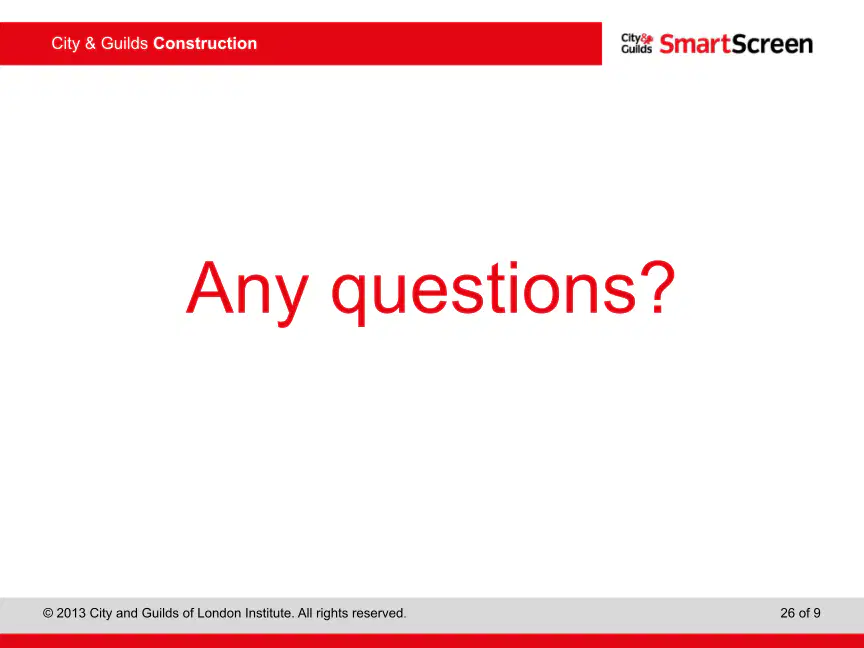 City & Guilds Construction

City & Guilds SmartScreen

Any questions?

© 2013 City and Guilds of London Institute. All rights reserved.

26 of 9